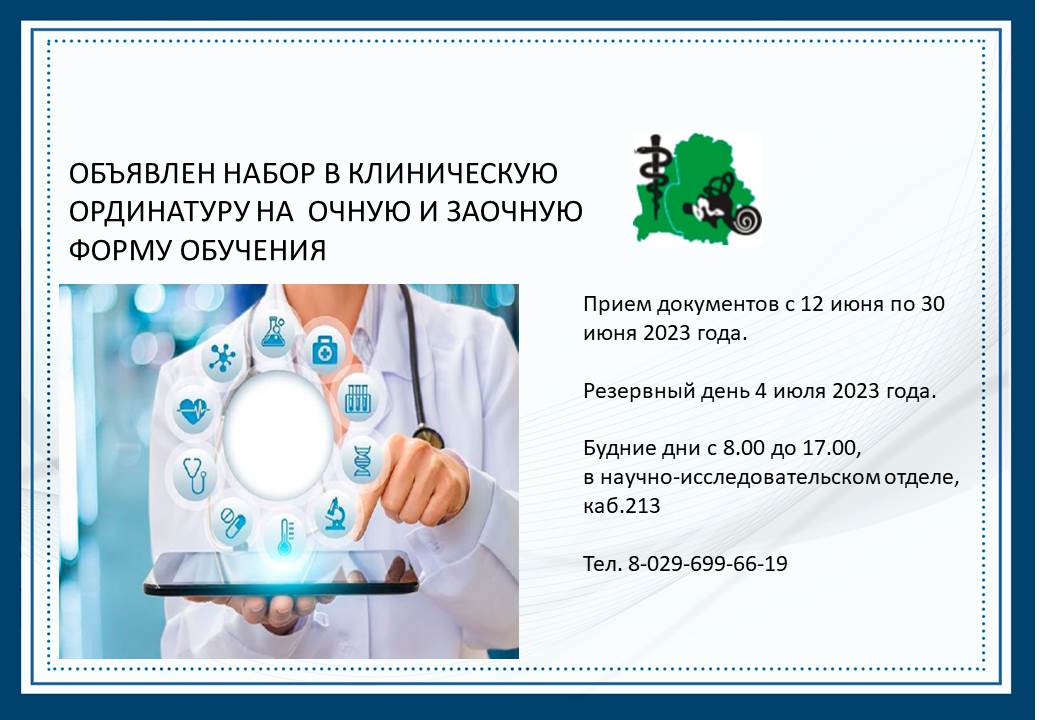 ОБЪЯВЛЕН НАБОР В КЛИНИЧЕСКУЮ ОРДИНАТУРУ НА  ОЧНУЮ И ЗАОЧНУЮ ФОРМУ ОБУЧЕНИЯ

Прием документов с 12 июня по 30 июня 2023 года.

Резервный день 4 июля 2023 года.

Будние дни с 8.00 до 17.00,
в научно-исследовательском отделе, каб.213

Тел. 8-029-699-66-19